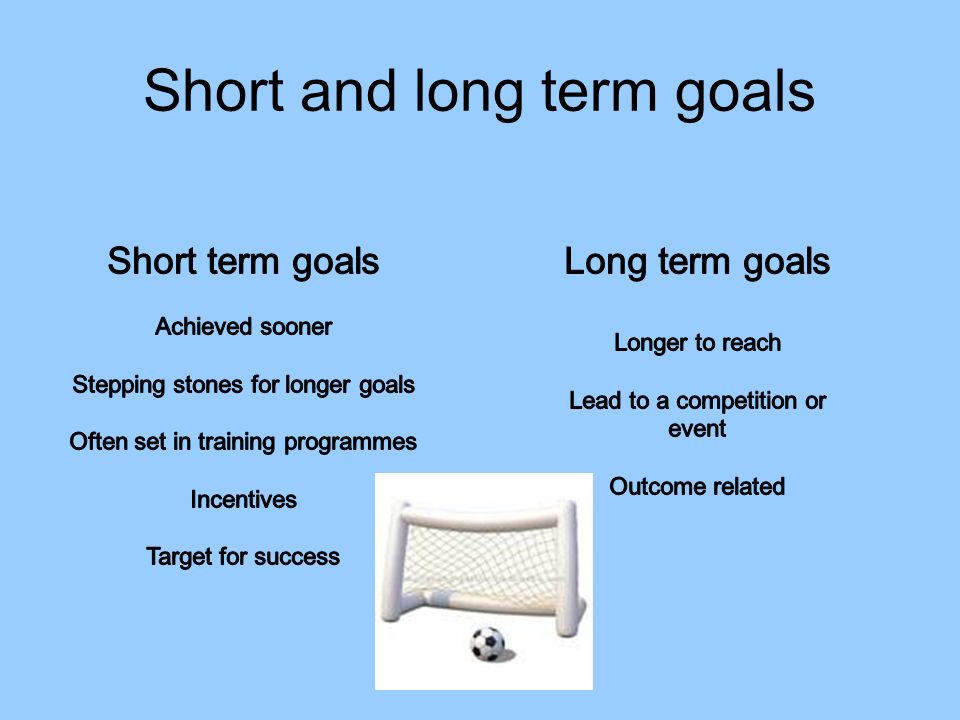 Short and long term goals

Short term goals

Achieved sooner

Stepping stones for longer goals

Often set in training programmes

Incentives

Target for success

Long term goals

Longer to reach

Lead to a competition or event

Outcome related